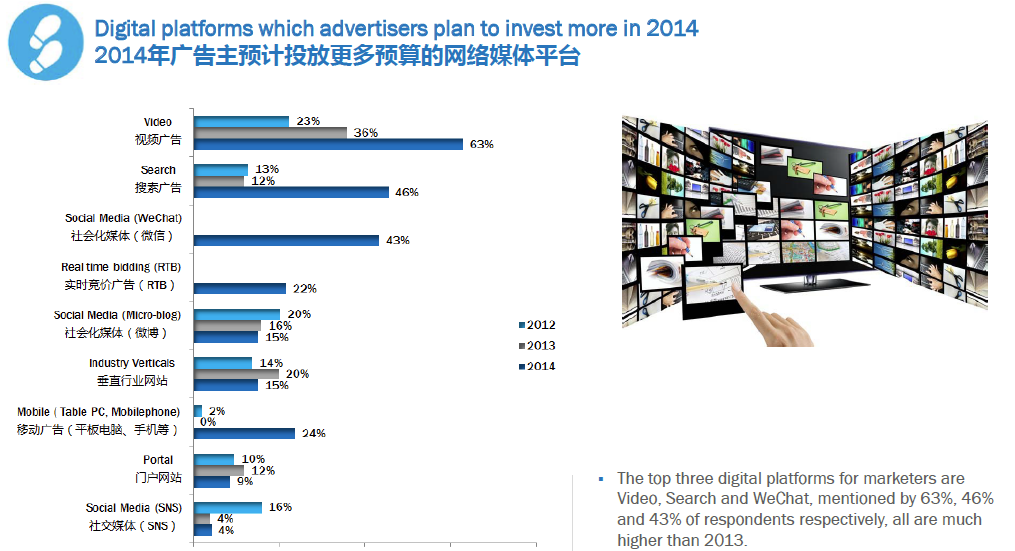 Digital platforms which advertisers plan to invest more in 2014
2014年广告主预计投放更多预算的网络媒体平台

Video
视频广告
23%
36%
63%

Search
搜索广告
13%
12%
46%

Social Media (WeChat)
社会化媒体（微信）
43%

Real time bidding (RTB)
实时竞价广告（RTB）
22%

Social Media (Micro-blog)
社会化媒体（微博）
20%
16%
15%

Industry Verticals
垂直行业网站
14%
20%
15%

Mobile (Table PC, Mobilephone)
移动广告（平板电脑、手机等）
2%
0%
24%

Portal
门户网站
10%
12%
9%

Social Media (SNS)
社交媒体（SNS）
16%
4%
4%

2012
2013
2014

▪ The top three digital platforms for marketers are Video, Search and WeChat, mentioned by 63%, 46% and 43% of respondents respectively, all are much higher than 2013.